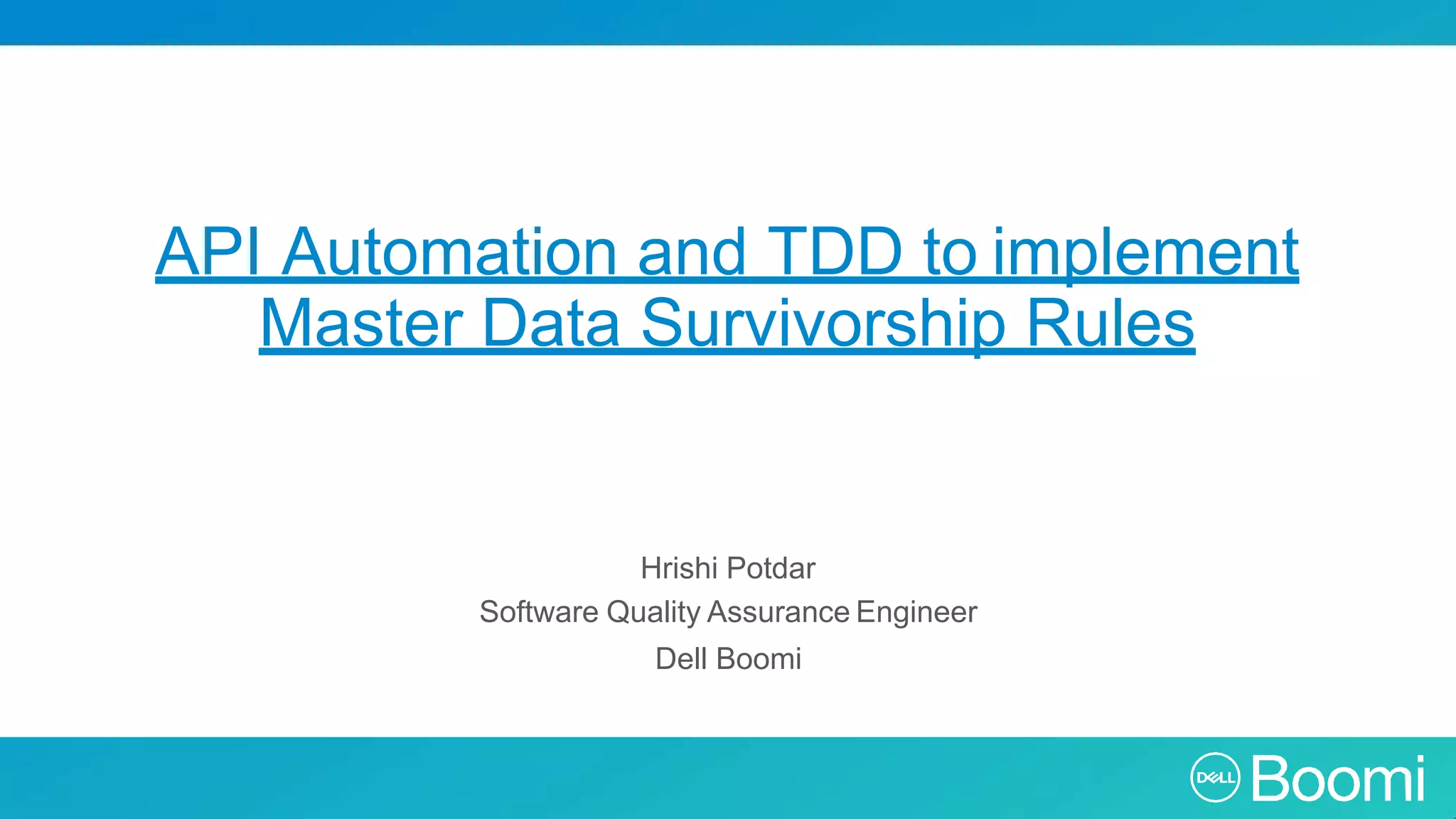 API Automation and TDD to implement Master Data Survivorship Rules

Hrishi Potdar
Software Quality Assurance Engineer
Dell Boomi

DELL Boomi